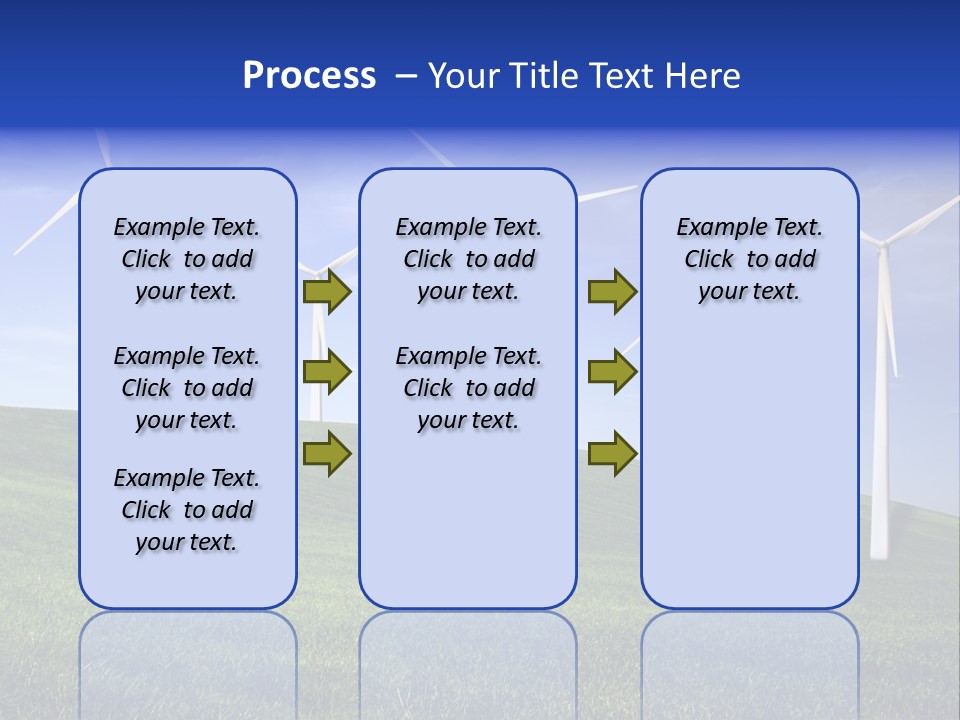 Process – Your Title Text Here

Example Text. Click to add your text.

Example Text. Click to add your text.

Example Text. Click to add your text.

Example Text. Click to add your text.

Example Text. Click to add your text.

Example Text. Click to add your text.